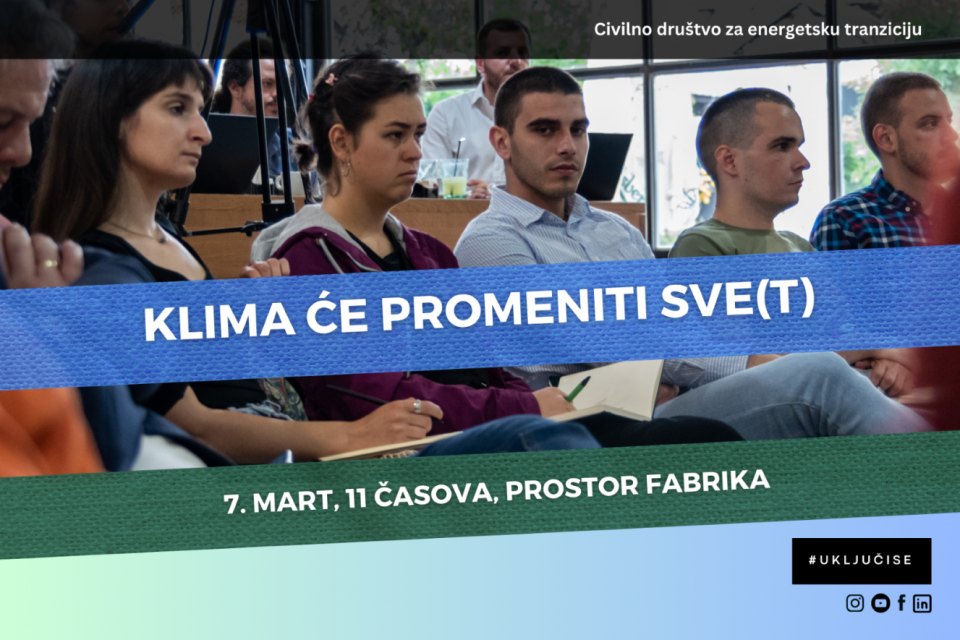 Civilno društvo za energetsku tranziciju

KLIMA ĆE PROMENITI SVE(T)

7. MART, 11 ČASOVA, PROSTOR FABRIKA

#UKLJUČISE